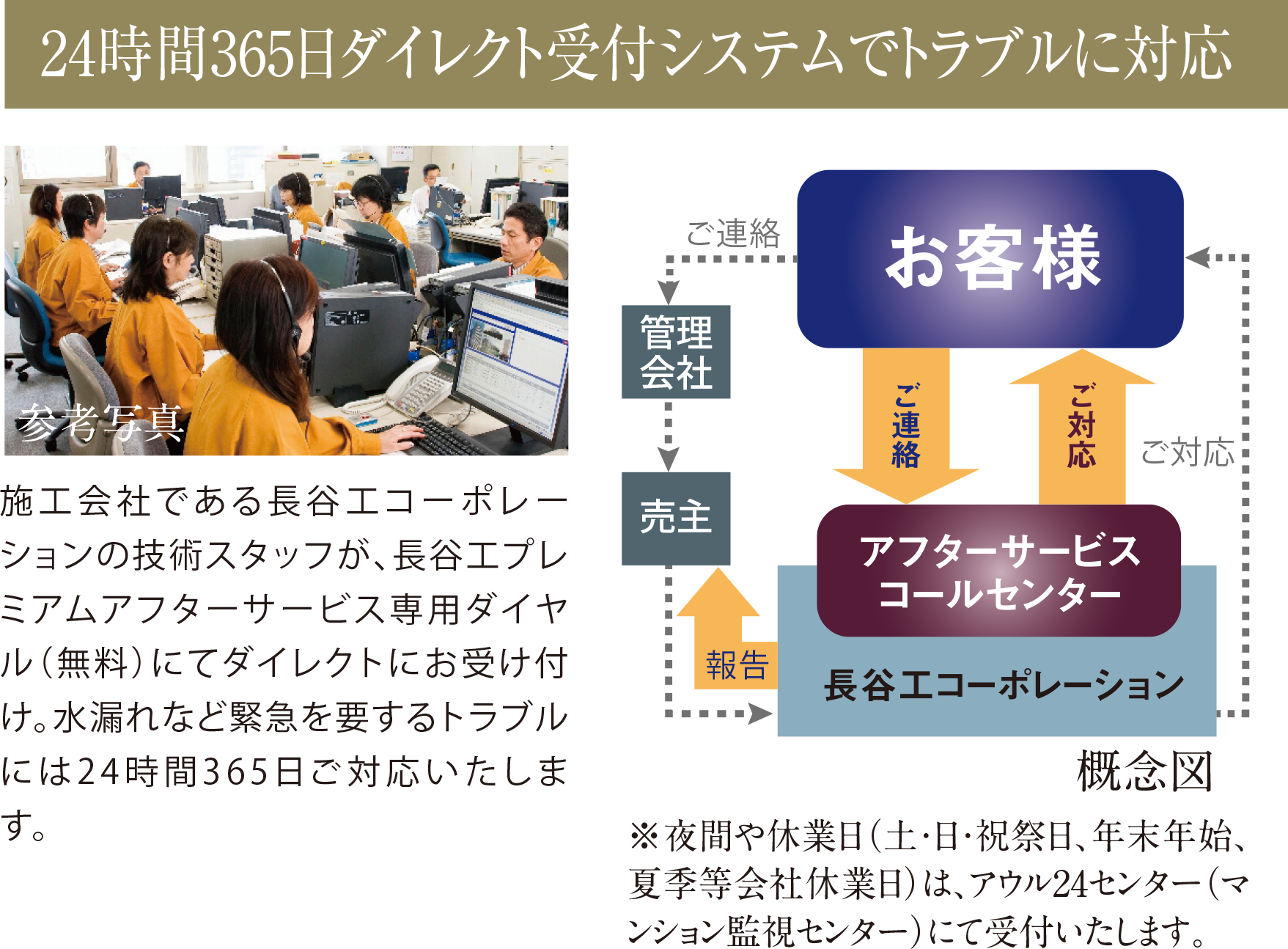 24時間365日ダイレクト受付システムでトラブルに対応

参考写真

施工会社である長谷工コーポレーションの技術スタッフが、長谷工プレミアムアフターサービス専用ダイヤル(無料)にてダイレクトにお受け付け。水漏れなど緊急を要するトラブルには24時間365日ご対応いたします。

ご連絡

お客様

管理会社

ご連絡

ご対応

ご対応

売主

アフターサービスコールセンター

報告

長谷工コーポレーション

概念図

※夜間や休業日(土・日・祝祭日、年末年始、夏季等会社休業日)は、アウル24センター(マンション監視センター)にて受付いたします。